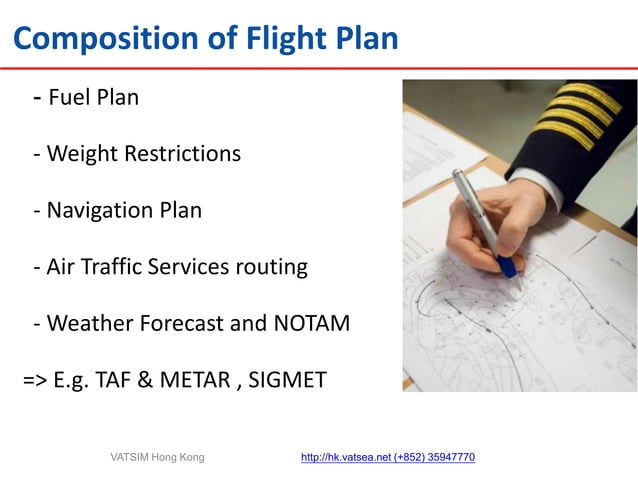 Composition of Flight Plan

- Fuel Plan

- Weight Restrictions

- Navigation Plan

- Air Traffic Services routing

- Weather Forecast and NOTAM

=> E.g. TAF & METAR , SIGMET

VATSIM Hong Kong

http://hk.vatsea.net (+852) 35947770